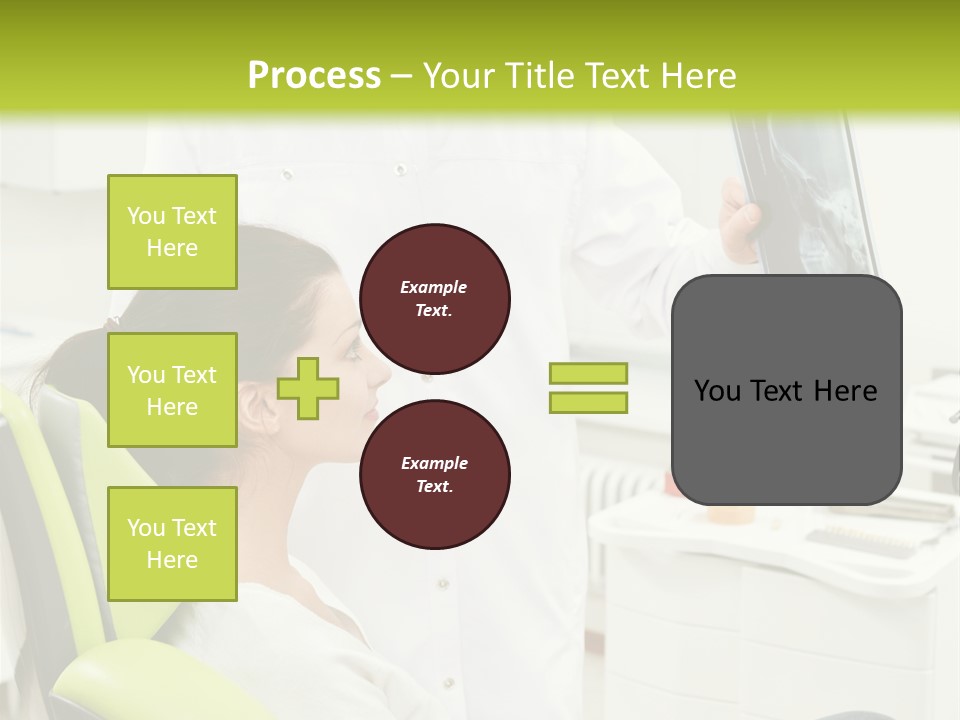 Process – Your Title Text Here

You Text Here

You Text Here

You Text Here

Example Text.

Example Text.

You Text Here